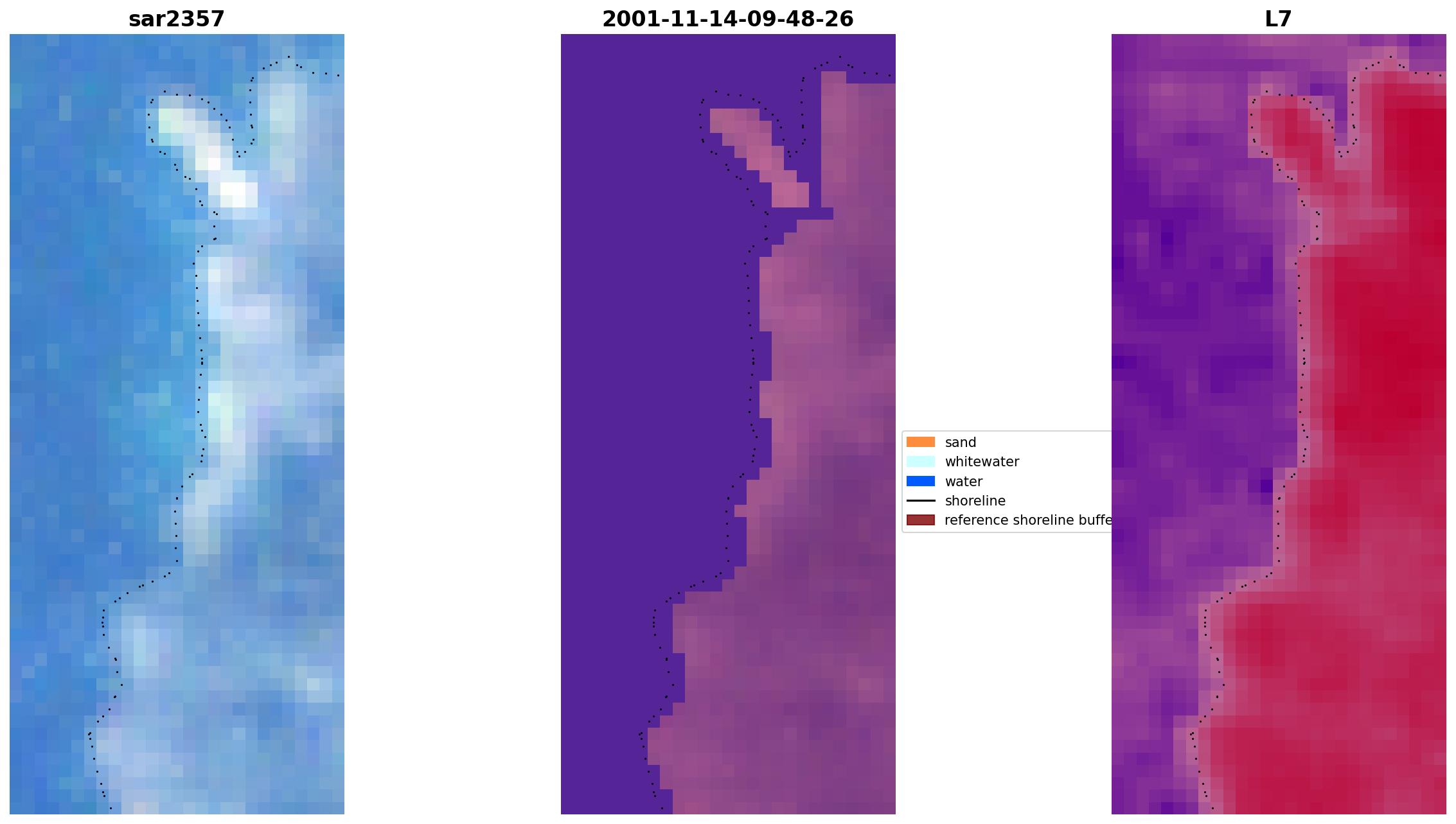 sar2357

2001-11-14-09-48-26

L7

sand
whitewater
water
shoreline
reference shoreline buffe